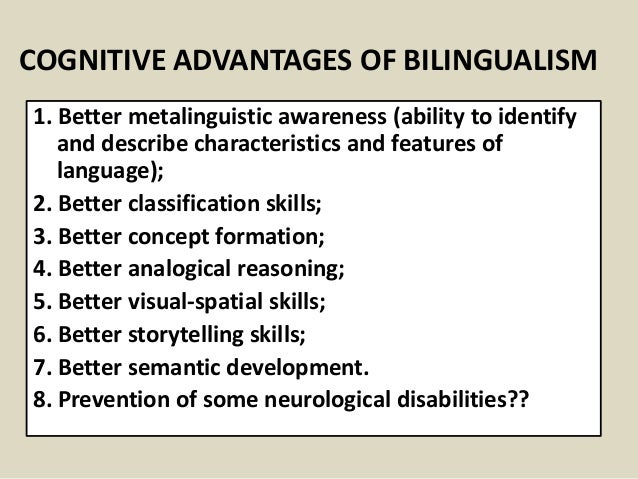 COGNITIVE ADVANTAGES OF BILINGUALISM

1. Better metalinguistic awareness (ability to identify and describe characteristics and features of language);
2. Better classification skills;
3. Better concept formation;
4. Better analogical reasoning;
5. Better visual-spatial skills;
6. Better storytelling skills;
7. Better semantic development.
8. Prevention of some neurological disabilities??